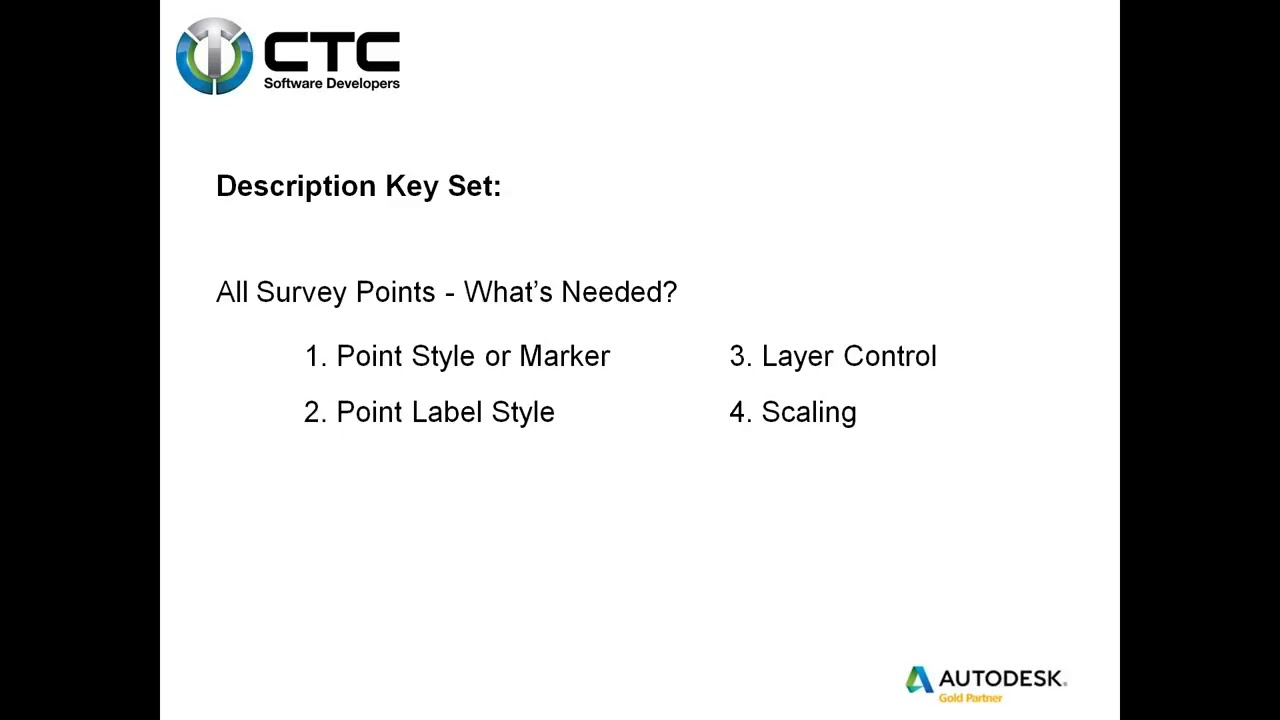 CTC
Software Developers

Description Key Set:

All Survey Points - What's Needed?

1. Point Style or Marker

2. Point Label Style

3. Layer Control

4. Scaling

AUTODESK.
Gold Partner